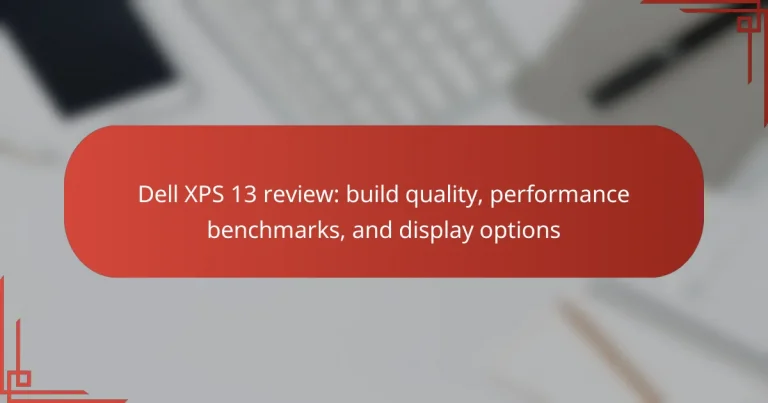 Dell XPS 13 review: build quality, performance benchmarks, and display options